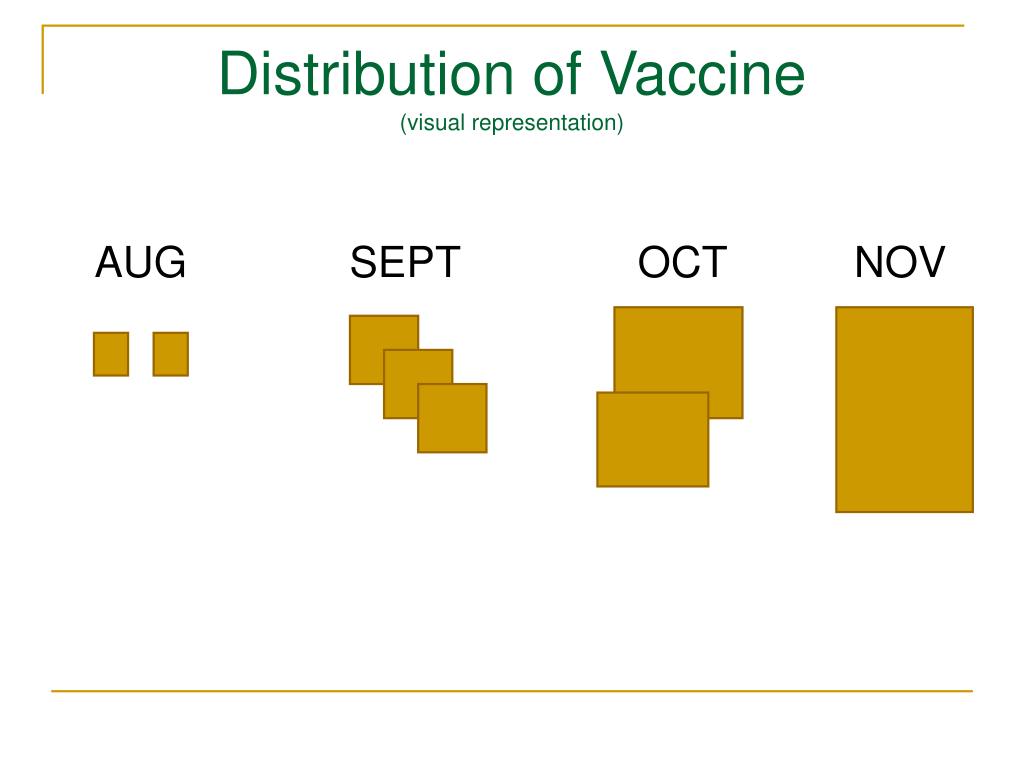 Distribution of Vaccine
(visual representation)

AUG SEPT OCT NOV